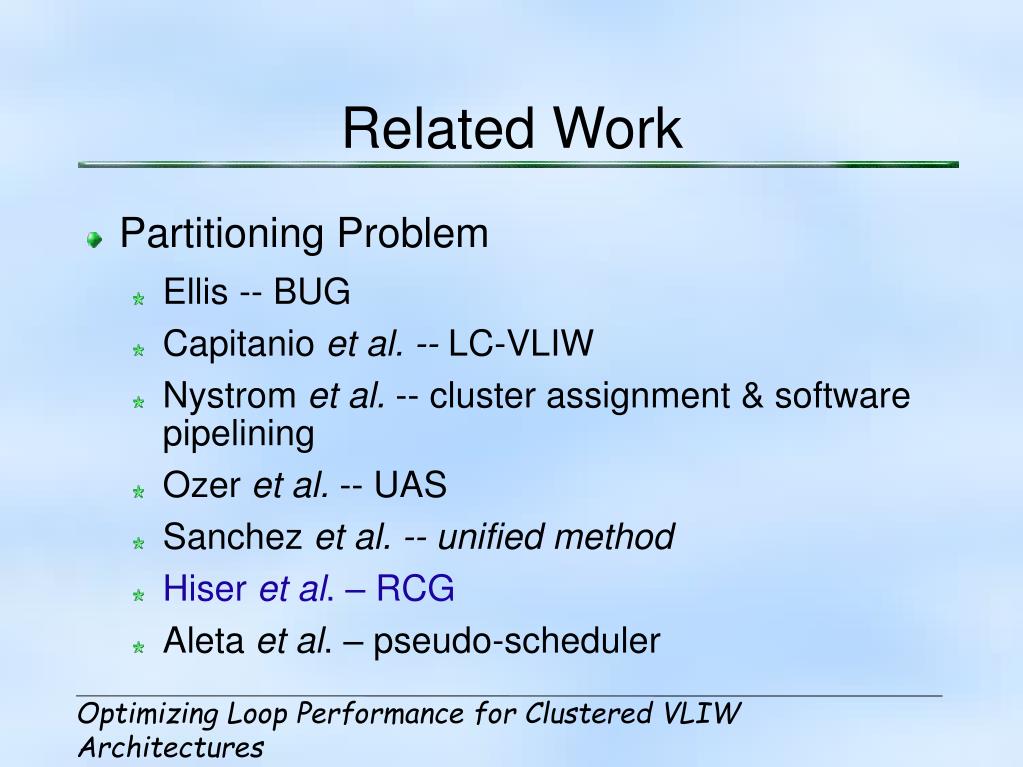 Related Work

Partitioning Problem

Ellis -- BUG

Capitanio et al. -- LC-VLIW

Nystrom et al. -- cluster assignment & software pipelining

Ozer et al. -- UAS

Sanchez et al. -- unified method

Hiser et al. – RCG

Aleta et al. – pseudo-scheduler

Optimizing Loop Performance for Clustered VLIW Architectures